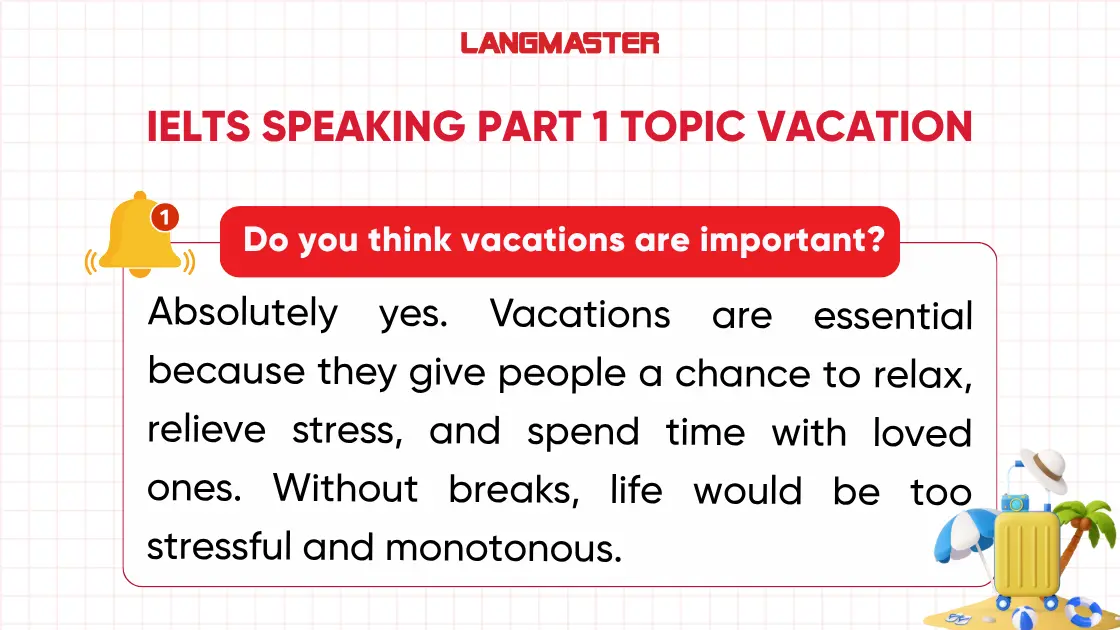 LANGMASTER

IELTS SPEAKING PART 1 TOPIC VACATION

1

Do you think vacations are important?

Absolutely yes. Vacations are essential because they give people a chance to relax, relieve stress, and spend time with loved ones. Without breaks, life would be too stressful and monotonous.